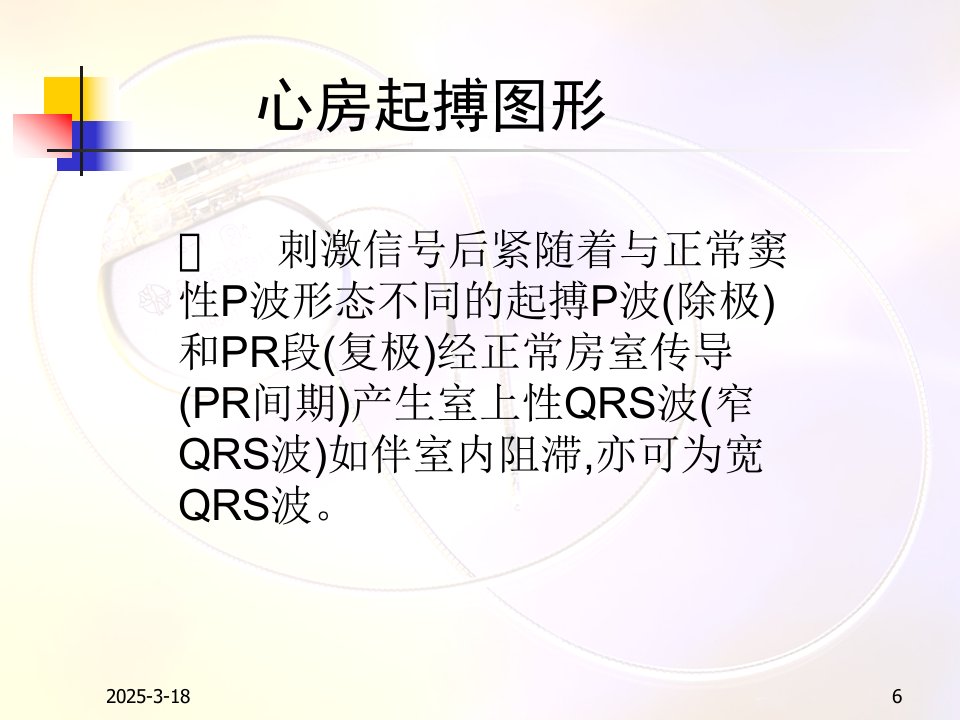 心房起搏图形

刺激信号后紧随着与正常窦性P波形态不同的起搏P波(除极)和PR段(复极)经正常房室传导(PR间期)产生室上性QRS波(窄QRS波)如伴室内阻滞,亦可为宽QRS波。

2025-3-18

6